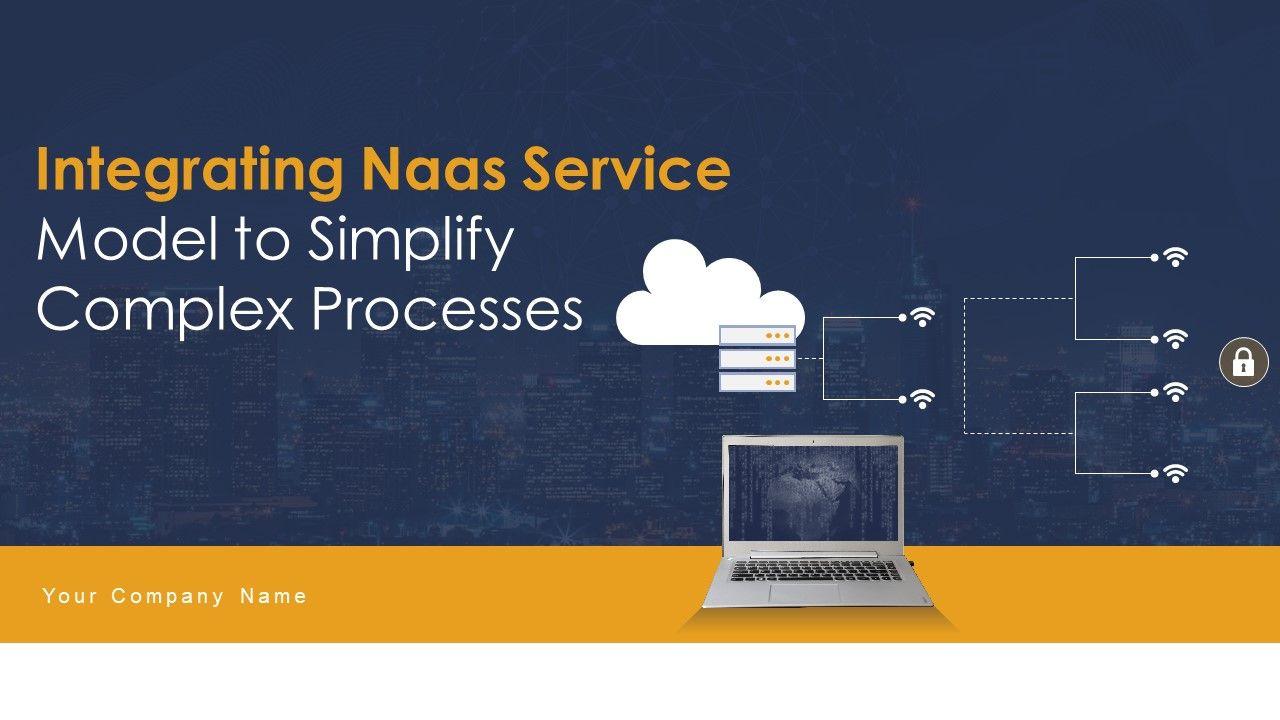 Integrating Naas Service Model to Simplify Complex Processes

Your Company Name